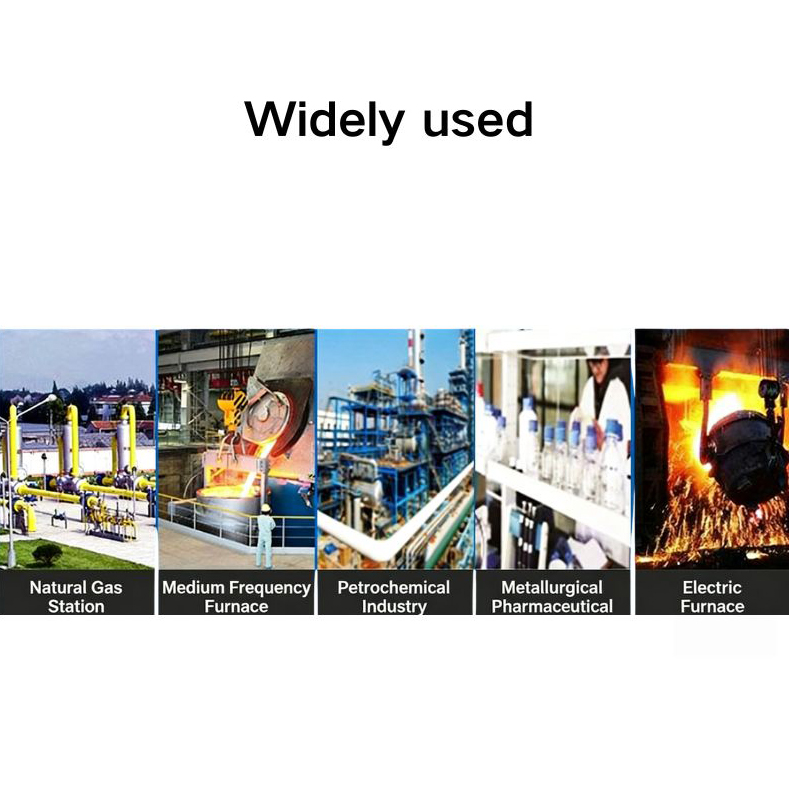 Widely used

Natural Gas Station

Medium Frequency Furnace

Petrochemical Industry

Metallurgical Pharmaceutical

Electric Furnace